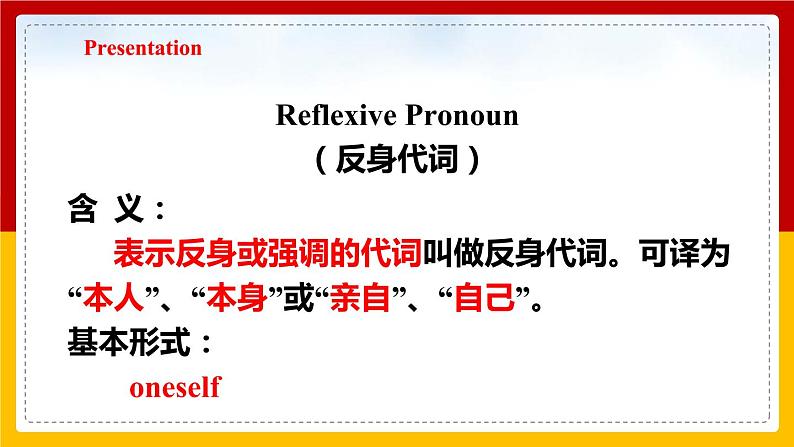 Presentation

Reflexive Pronoun
（反身代词）

含 义：
表示反身或强调的代词叫做反身代词。可译为“本人”、“本身”或“亲自”、“自己”。
基本形式：
oneself